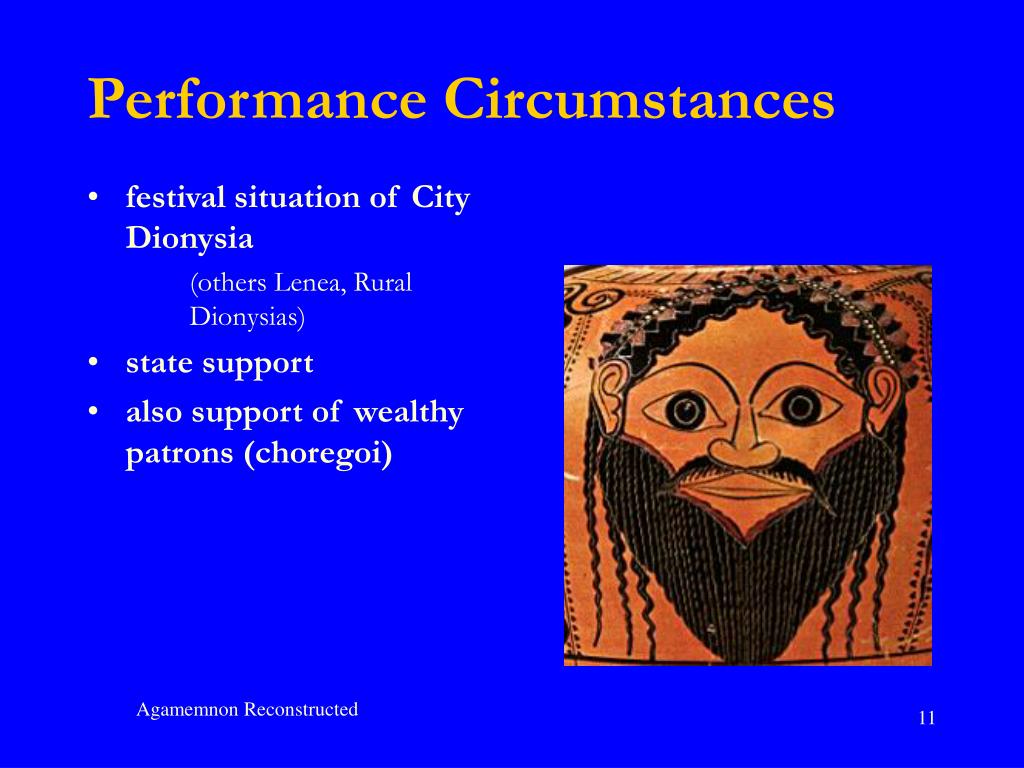 Performance Circumstances

• festival situation of City Dionysia

(others Lenea, Rural Dionysias)

• state support

• also support of wealthy patrons (choregoi)

Agamemnon Reconstructed

11